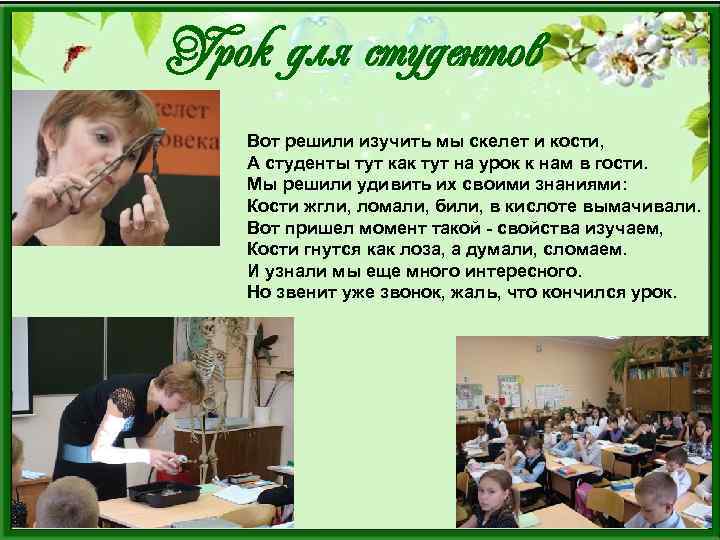 Урок для студентов

келет
овека

Вот решили изучить мы скелет и кости,
А студенты тут как тут на урок к нам в гости.
Мы решили удивить их своими знаниями:
Кости жгли, ломали, били, в кислоте вымачивали.
Вот пришел момент такой - свойства изучаем,
Кости гнутся как лоза, а думали, сломаем.
И узнали мы еще много интересного.
Но звенит уже звонок, жаль, что кончился урок.